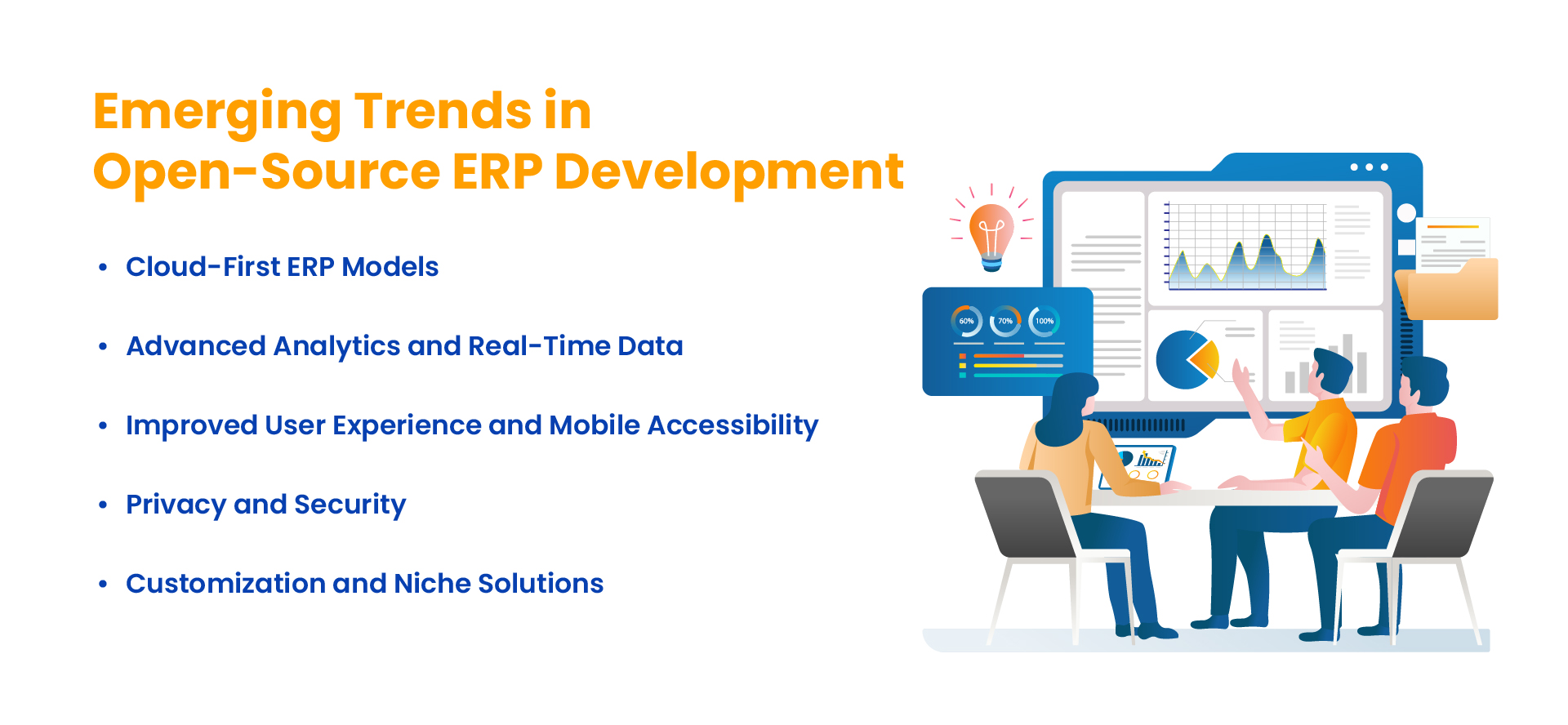 Emerging Trends in Open-Source ERP Development

• Cloud-First ERP Models

• Advanced Analytics and Real-Time Data

• Improved User Experience and Mobile Accessibility

• Privacy and Security

• Customization and Niche Solutions

60%
70%
100%